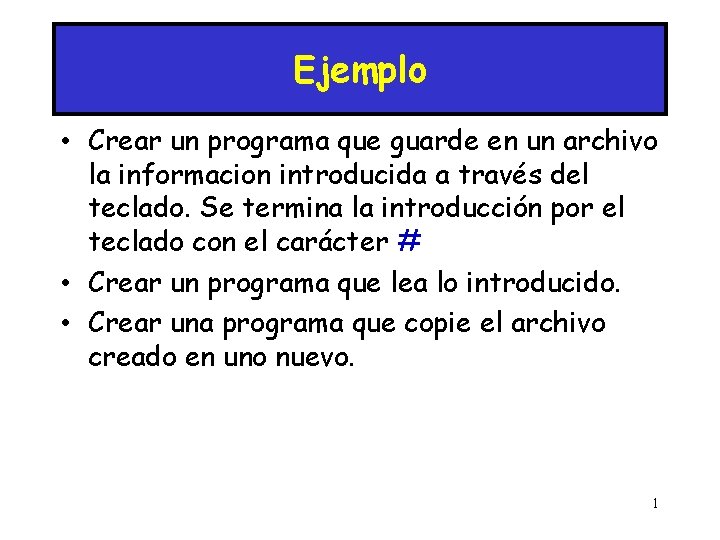 Ejemplo

• Crear un programa que guarde en un archivo la informacion introducida a través del teclado. Se termina la introducción por el teclado con el carácter #

• Crear un programa que lea lo introducido.

• Crear una programa que copie el archivo creado en uno nuevo.

1